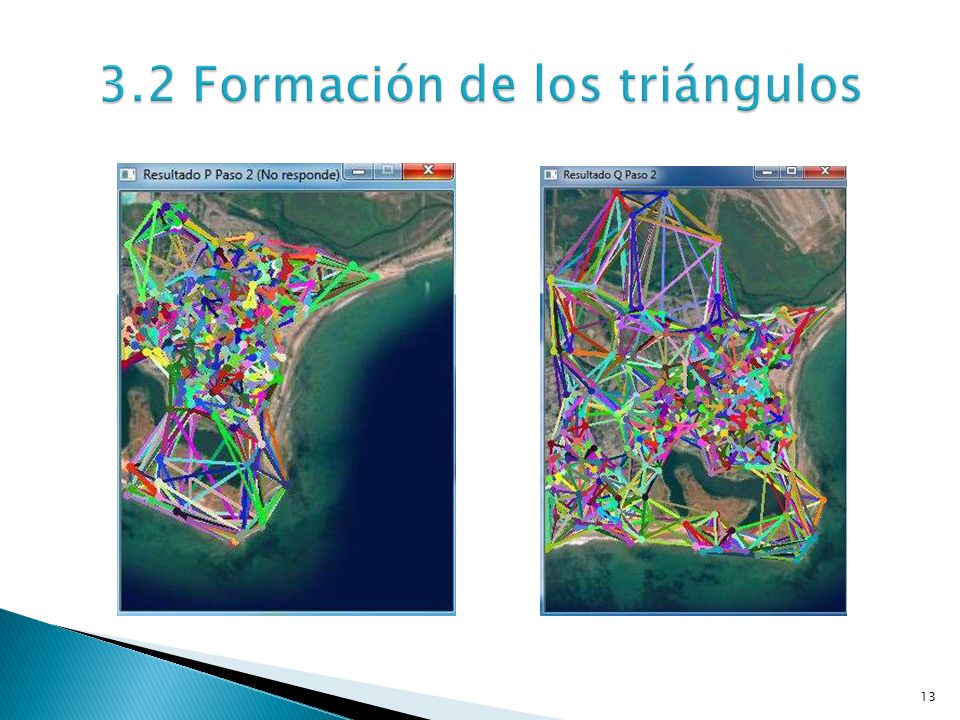 3.2 Formación de los triángulos

Resultado P Paso 2 (No responde)

Resultado Q Paso 2

13